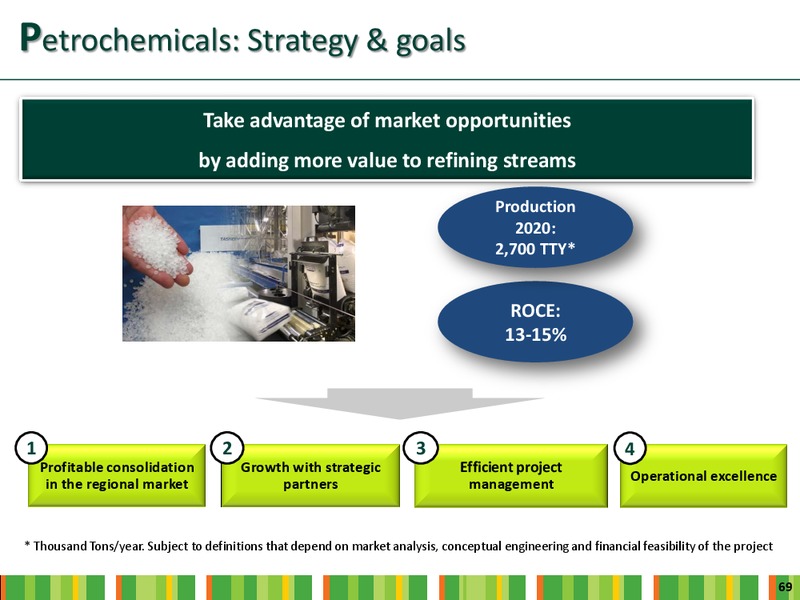 Petrochemicals: Strategy & goals

Take advantage of market opportunities by adding more value to refining streams

Production 2020: 2,700 TTY*

ROCE: 13-15%

1 Profitable consolidation in the regional market

2 Growth with strategic partners

3 Efficient project management

4 Operational excellence

* Thousand Tons/year. Subject to definitions that depend on market analysis, conceptual engineering and financial feasibility of the project

69